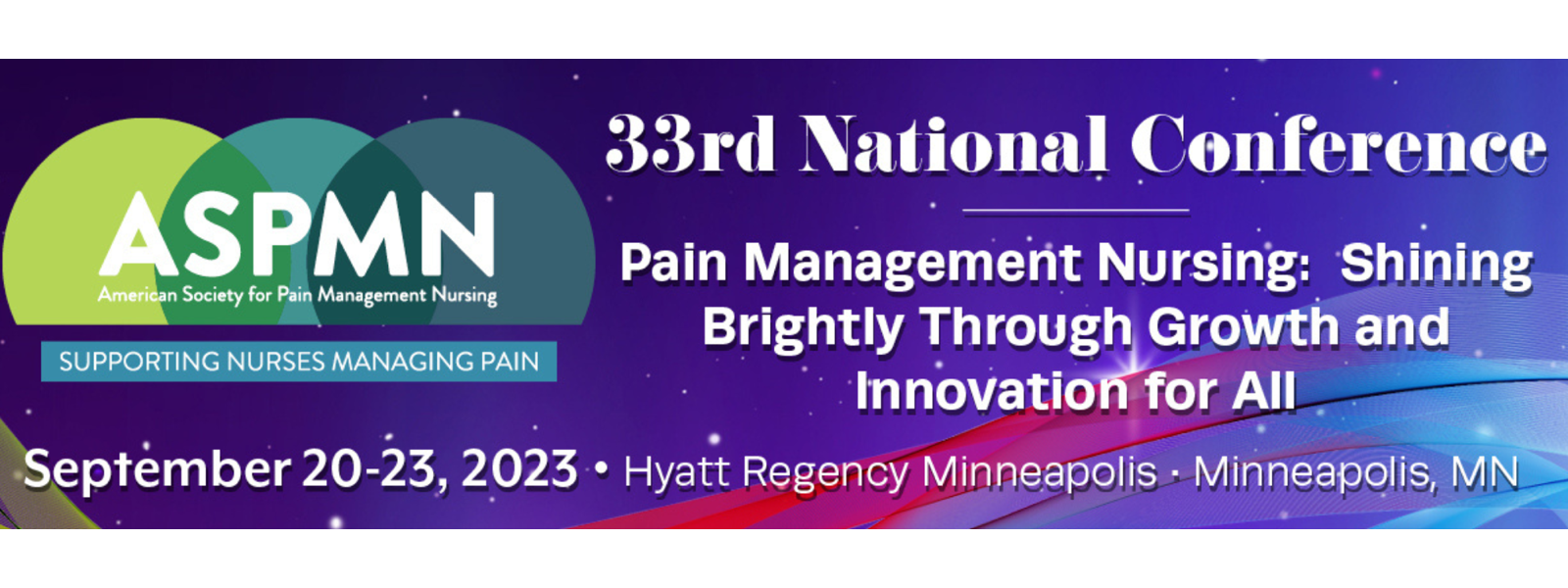 ASPMN
American Society for Pain Management Nursing
SUPPORTING NURSES MANAGING PAIN

33rd National Conference

Pain Management Nursing: Shining Brightly Through Growth and Innovation for All

September 20-23, 2023 • Hyatt Regency Minneapolis · Minneapolis, MN